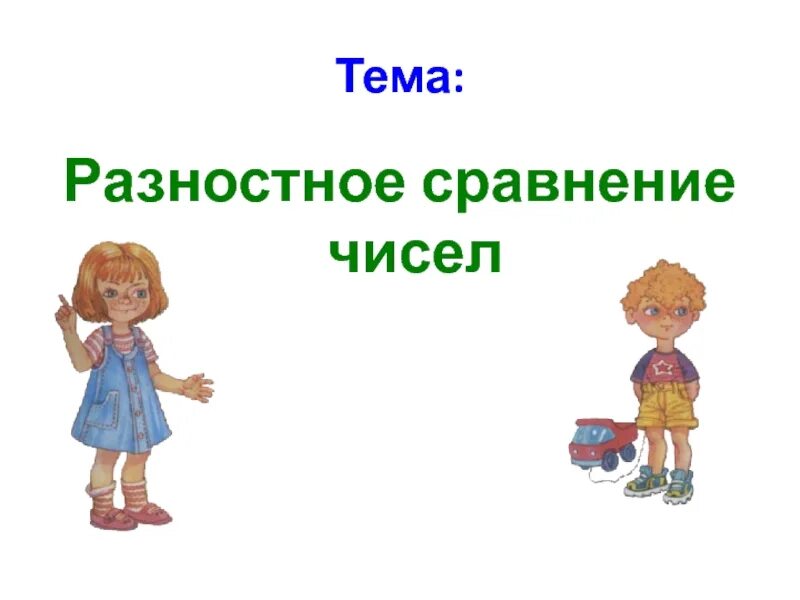 Тема:

Разностное сравнение чисел